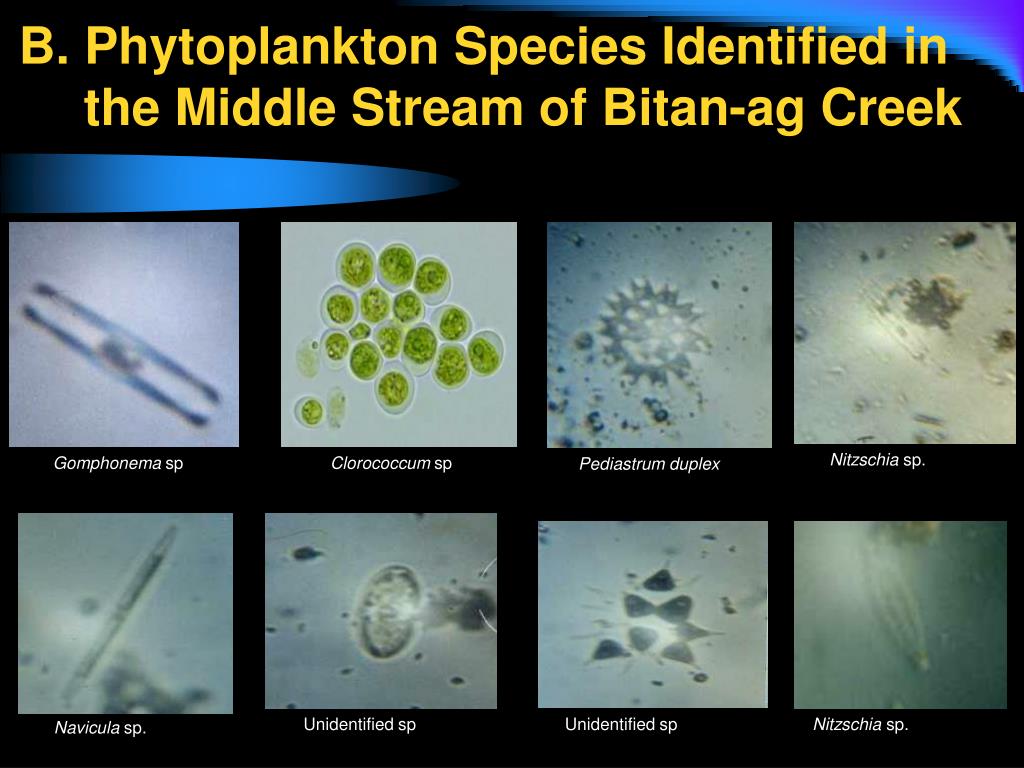 B. Phytoplankton Species Identified in the Middle Stream of Bitan-ag Creek

Gomphonema sp

Clorococcum sp

Pediastrum duplex

Nitzschia sp.

Navicula sp.

Unidentified sp

Unidentified sp

Nitzschia sp.